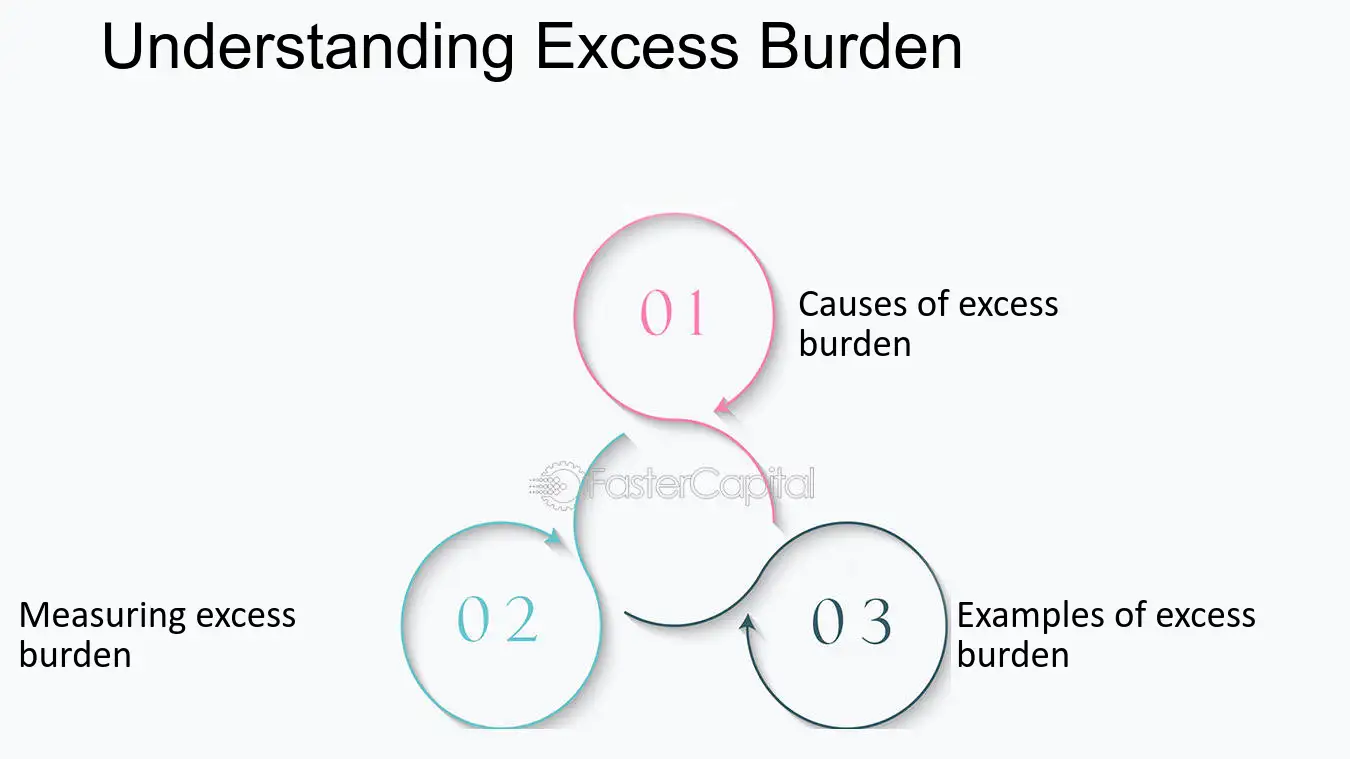 Understanding Excess Burden

01

Causes of excess burden

FasterCapital

02

Measuring excess burden

03

Examples of excess burden